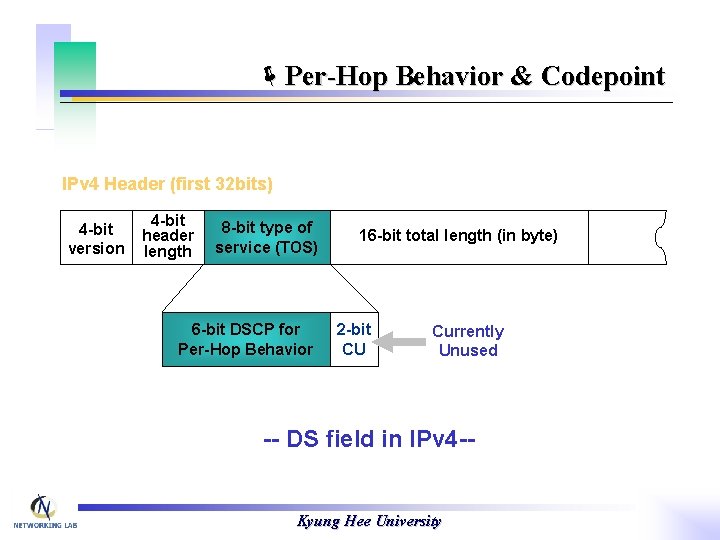 Per-Hop Behavior & Codepoint

IPv4 Header (first 32bits)

4-bit version

4-bit header length

8-bit type of service (TOS)

16-bit total length (in byte)

6-bit DSCP for Per-Hop Behavior

2-bit CU

Currently Unused

-- DS field in IPv4--

NETWORKING LAB

Kyung Hee University